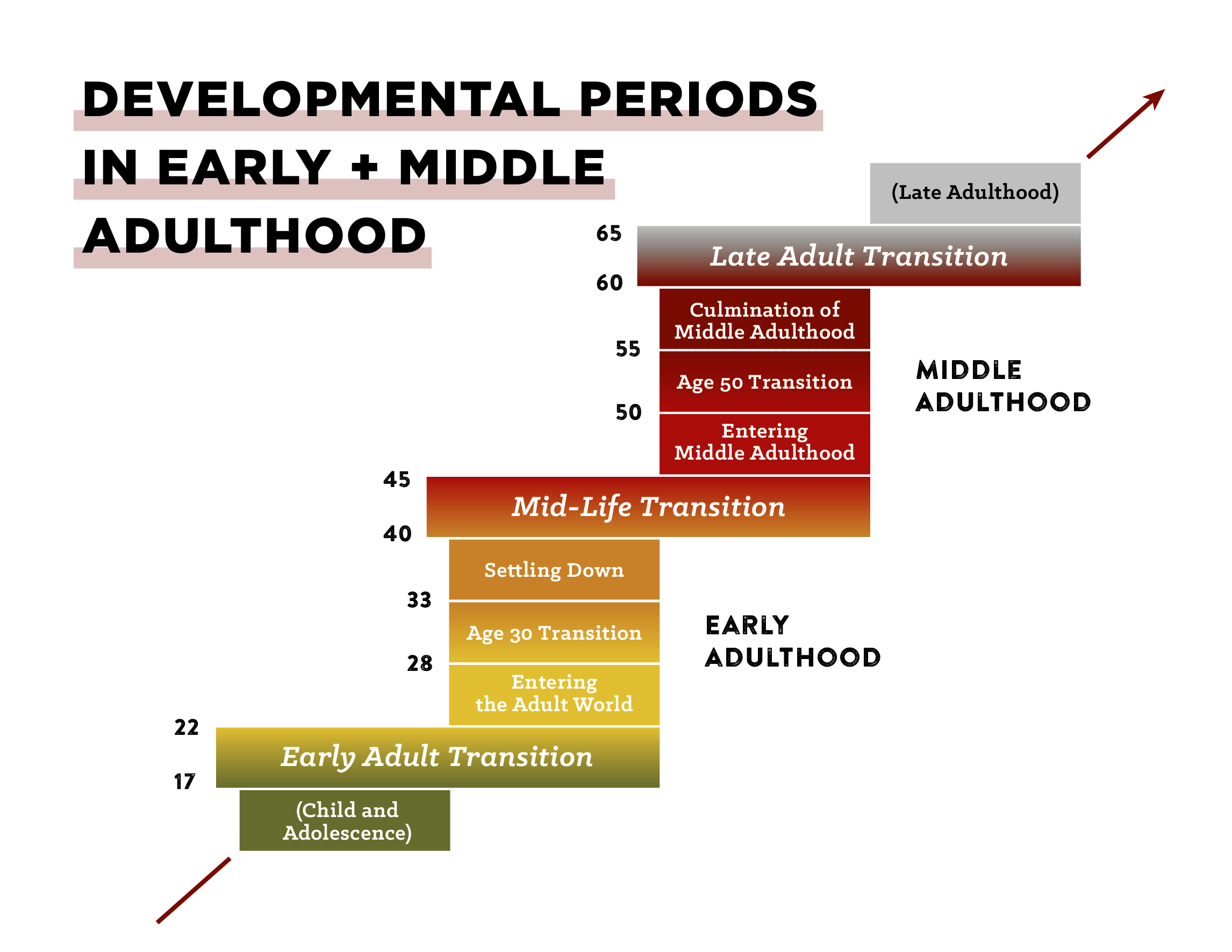 DEVELOPMENTAL PERIODS IN EARLY + MIDDLE ADULTHOOD

(Late Adulthood)

65
Late Adult Transition
60

Culmination of Middle Adulthood
55
Age 50 Transition
50
Entering Middle Adulthood

MIDDLE ADULTHOOD

45
Mid-Life Transition
40

Settling Down
33
Age 30 Transition
28
Entering the Adult World

EARLY ADULTHOOD

22
Early Adult Transition
17

(Child and Adolescence)